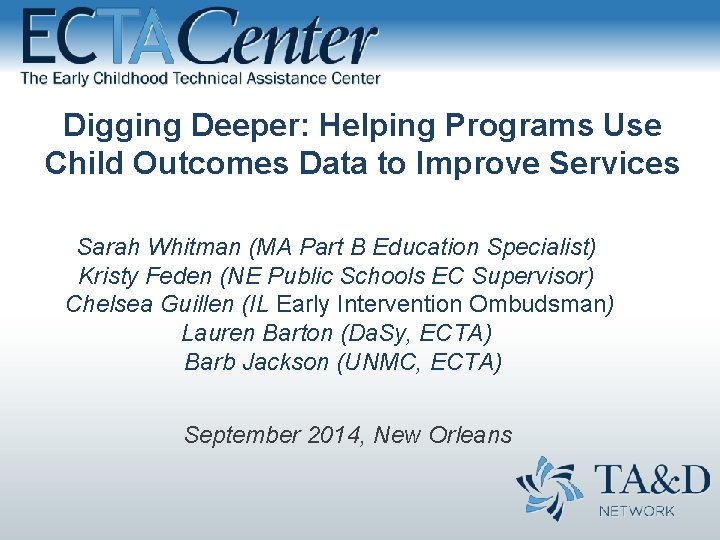 ECTACenter
The Early Childhood Technical Assistance Center

Digging Deeper: Helping Programs Use Child Outcomes Data to Improve Services

Sarah Whitman (MA Part B Education Specialist)
Kristy Feden (NE Public Schools EC Supervisor)
Chelsea Guillen (IL Early Intervention Ombudsman)
Lauren Barton (DaSy, ECTA)
Barb Jackson (UNMC, ECTA)

September 2014, New Orleans

TA&D NETWORK